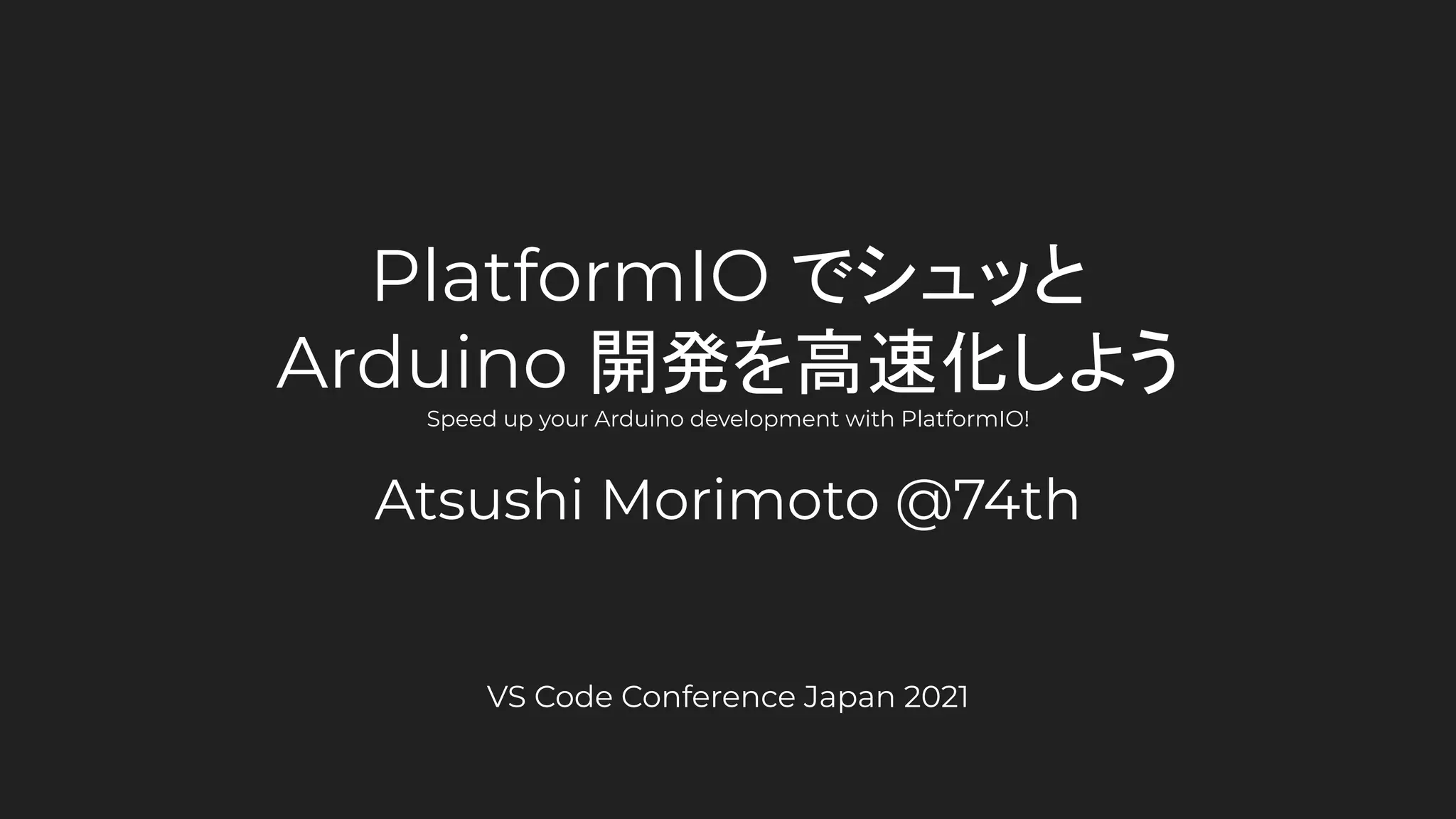 PlatformIO でシュッと
Arduino 開発を高速化しよう
Speed up your Arduino development with PlatformIO!

Atsushi Morimoto @74th

VS Code Conference Japan 2021